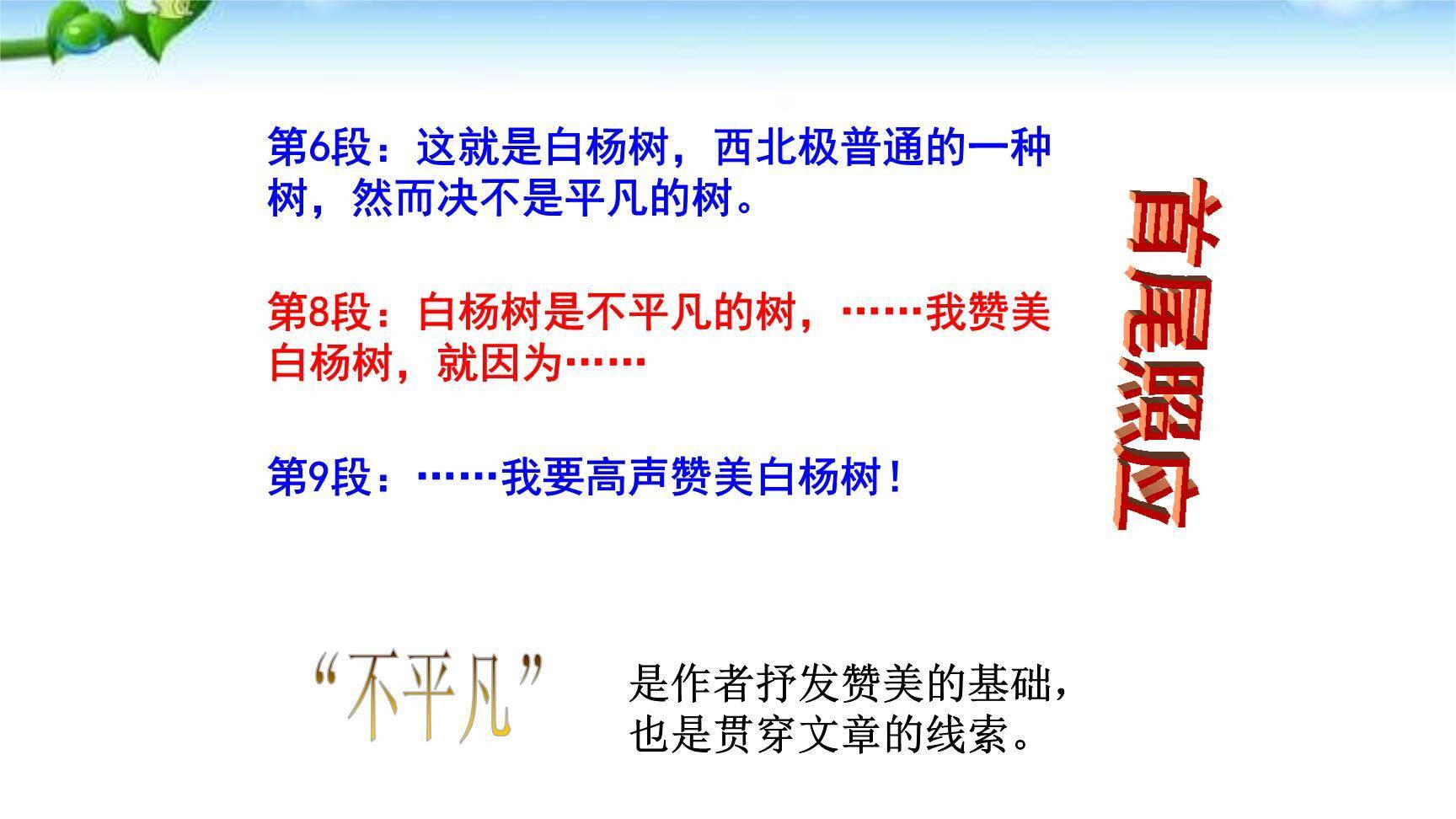 第6段：这就是白杨树，西北极普通的一种树，然而决不是平凡的树。

第8段：白杨树是不平凡的树，……我赞美白杨树，就因为……

第9段：……我要高声赞美白杨树！

首尾照应

“不平凡”

是作者抒发赞美的基础，也是贯穿文章的线索。